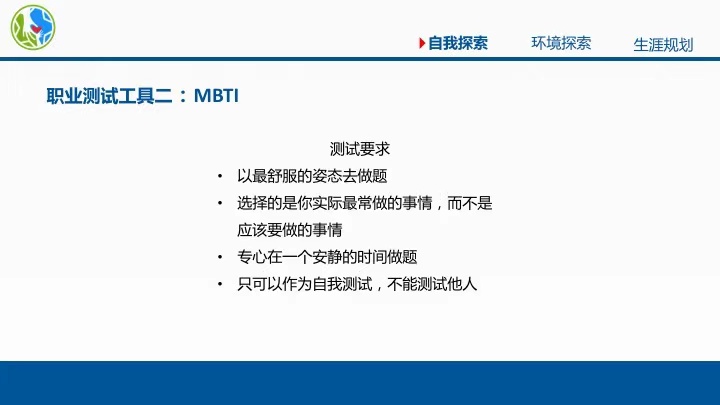 自我探索　环境探索　生涯规划

职业测试工具二：MBTI

测试要求

• 以最舒服的姿态去做题
• 选择的是你实际最常做的事情，而不是应该要做的事情
• 专心在一个安静的时间做题
• 只可以作为自我测试，不能测试他人